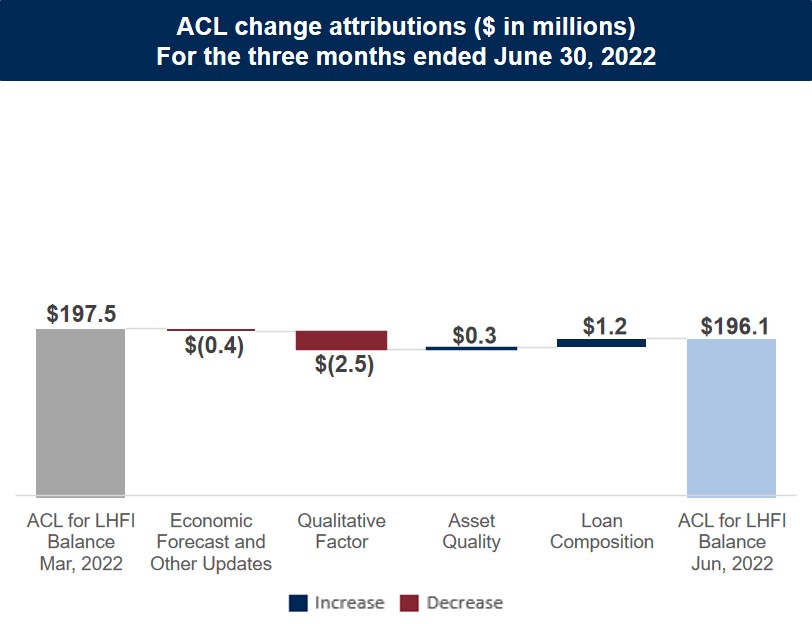 ACL change attributions ($ in millions)
For the three months ended June 30, 2022

$197.5
$(0.4)
$(2.5)
$0.3
$1.2
$196.1

ACL for LHFI Balance Mar, 2022
Economic Forecast and Other Updates
Qualitative Factor
Asset Quality
Loan Composition
ACL for LHFI Balance Jun, 2022

Increase
Decrease